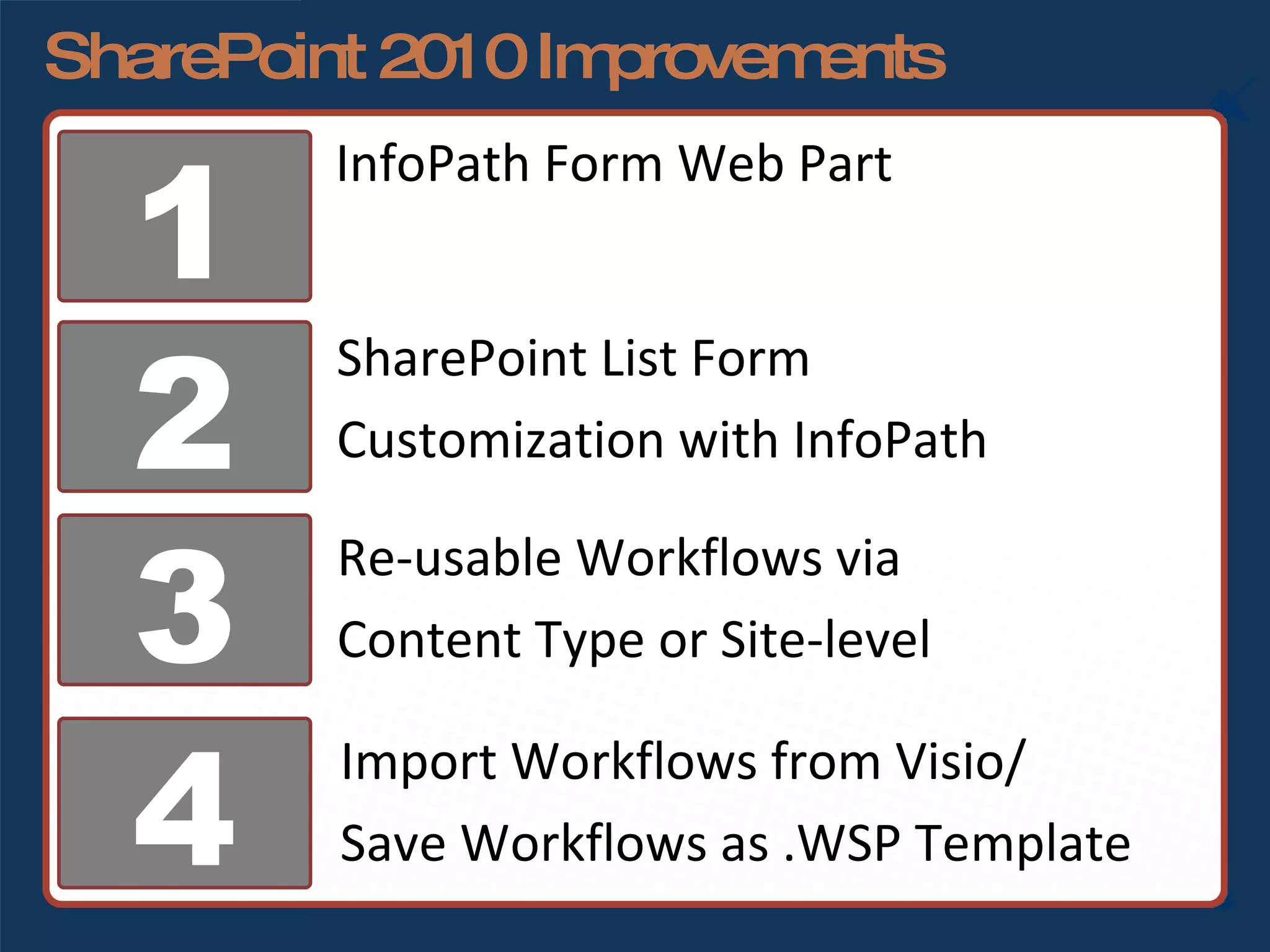 SharePoint 2010 Improvements

1
InfoPath Form Web Part

2
SharePoint List Form Customization with InfoPath

3
Re-usable Workflows via Content Type or Site-level

4
Import Workflows from Visio/ Save Workflows as .WSP Template